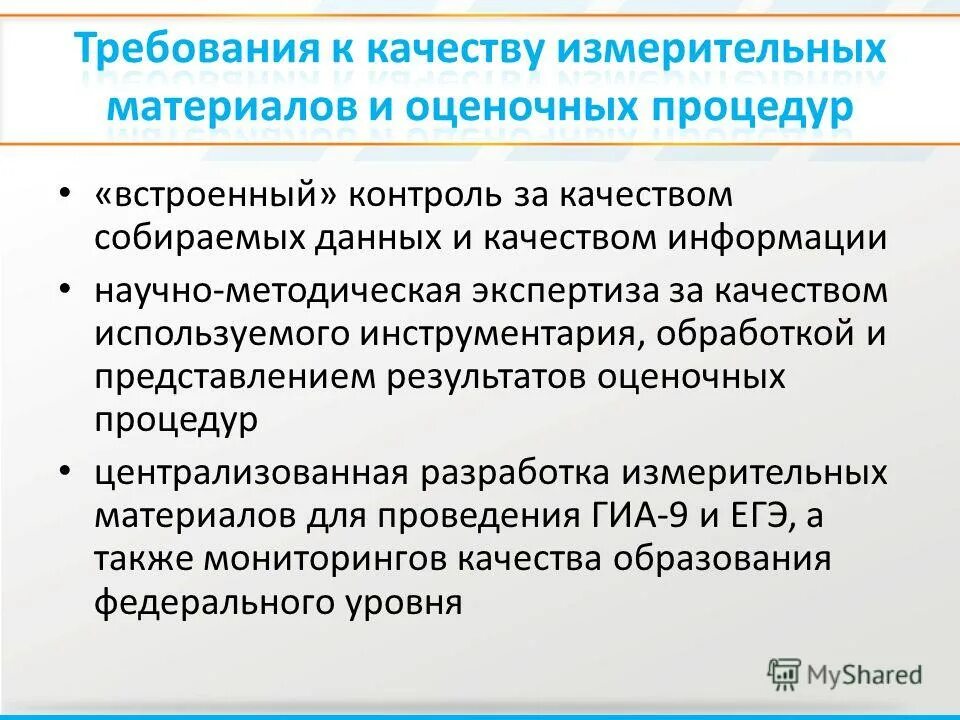 Требования к качеству измерительных материалов и оценочных процедур

• «встроенный» контроль за качеством собираемых данных и качеством информации

• научно-методическая экспертиза за качеством используемого инструментария, обработкой и представлением результатов оценочных процедур

• централизованная разработка измерительных материалов для проведения ГИА-9 и ЕГЭ, а также мониторингов качества образования федерального уровня

MyShared